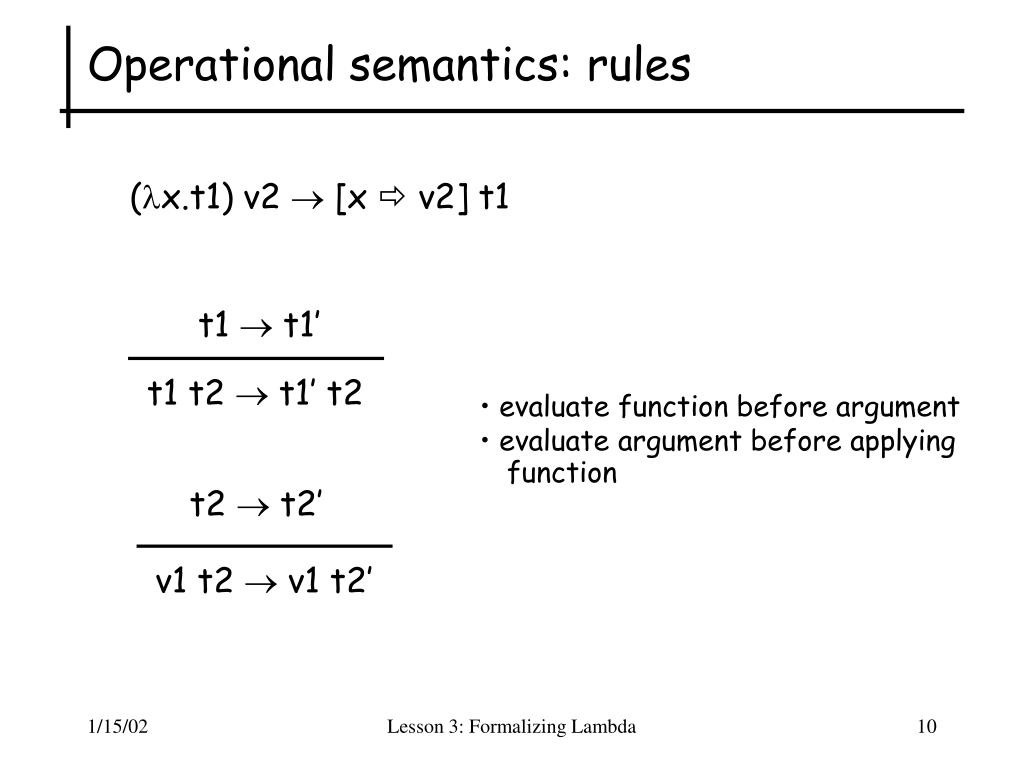 Operational semantics: rules

$(\lambda x.t1)\ v2 \rightarrow [x \Rightarrow v2]\ t1$

$\frac{t1 \rightarrow t1'}{t1\ t2 \rightarrow t1'\ t2}$

$\frac{t2 \rightarrow t2'}{v1\ t2 \rightarrow v1\ t2'}$

• evaluate function before argument
• evaluate argument before applying function

1/15/02

Lesson 3: Formalizing Lambda

10